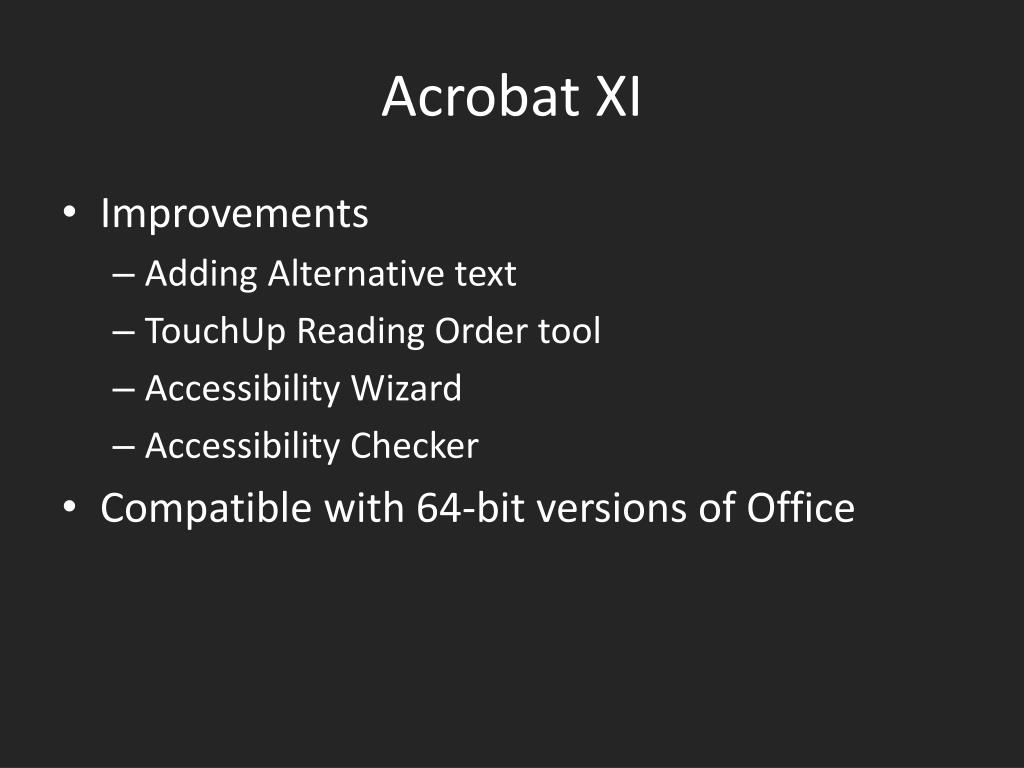 Acrobat XI

• Improvements
– Adding Alternative text
– TouchUp Reading Order tool
– Accessibility Wizard
– Accessibility Checker
• Compatible with 64-bit versions of Office